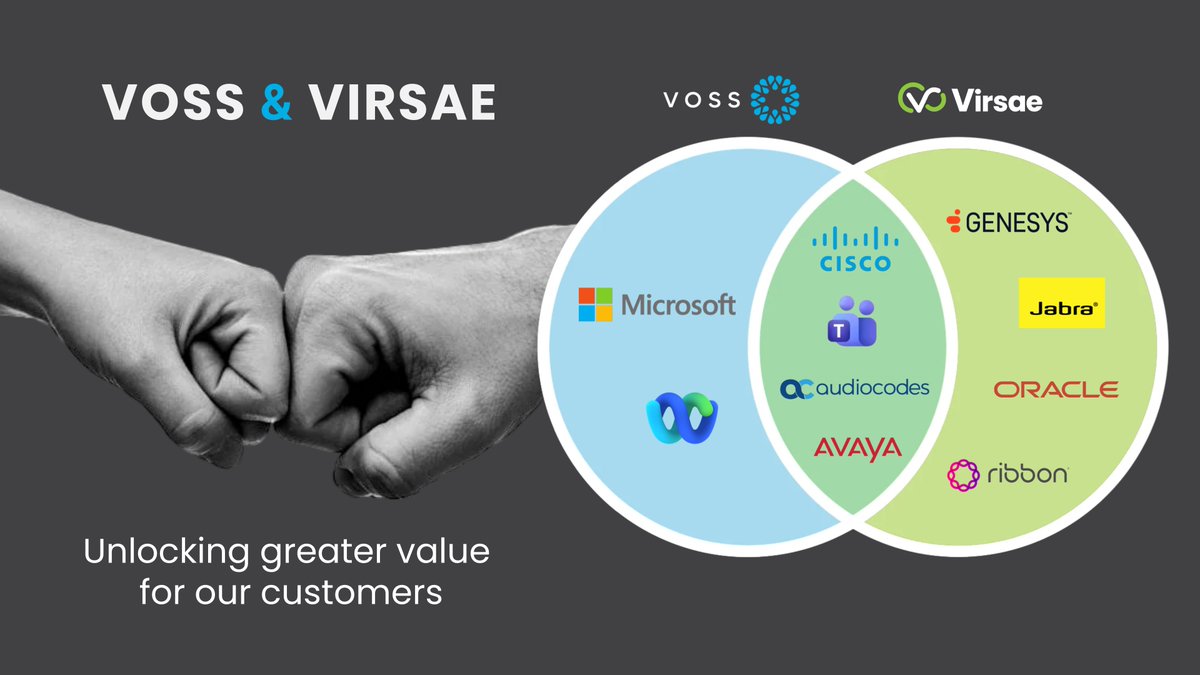 VOSS & VIRSAE

VOSS

Virsae

Microsoft

CISCO

T

audiocodes

AVAYA

GENESYS

Jabra

ORACLE

ribbon

Unlocking greater value for our customers